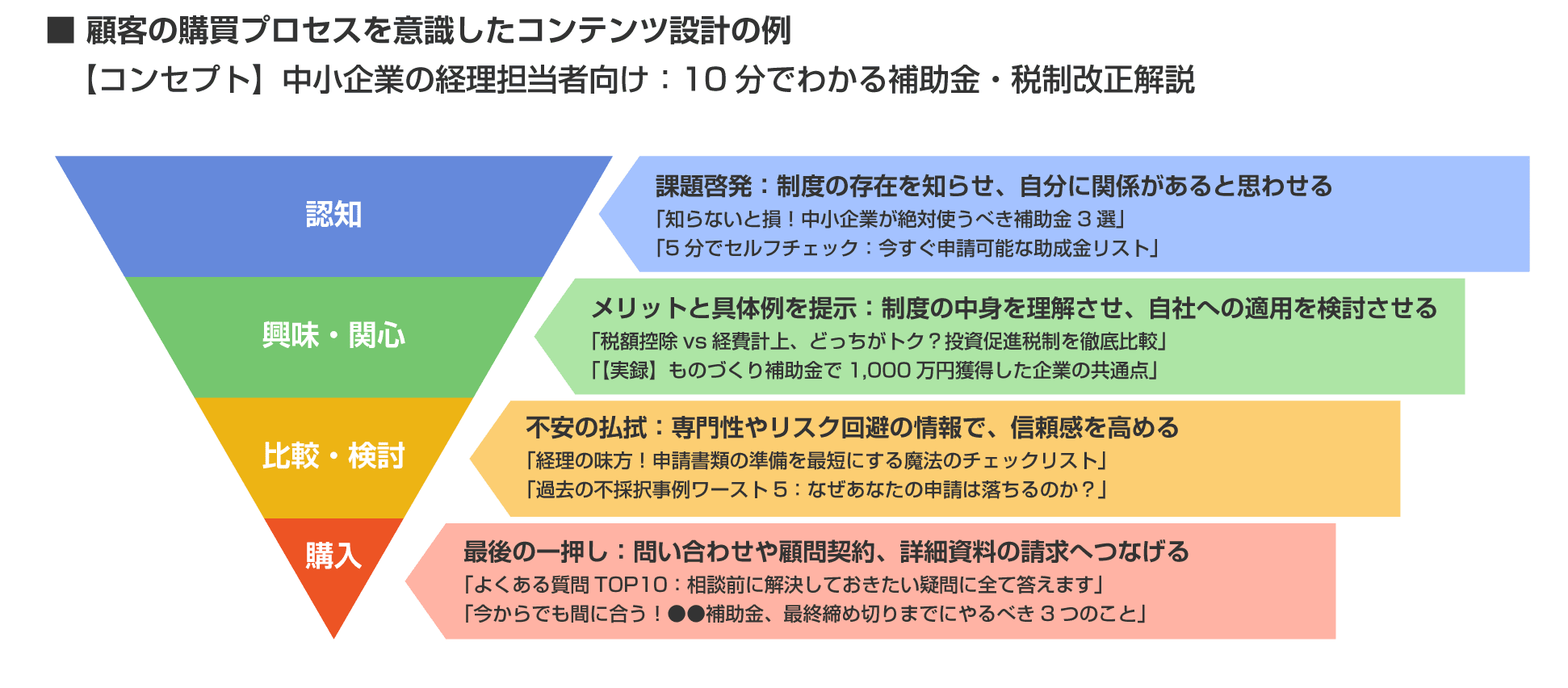 ■ 顧客の購買プロセスを意識したコンテンツ設計の例
【コンセプト】中小企業の経理担当者向け：10 分でわかる補助金・税制改正解説

認知

課題啓発：制度の存在を知らせ、自分に関係があると思わせる
「知らないと損！中小企業が絶対使うべき補助金 3 選」
「5 分でセルフチェック：今すぐ申請可能な助成金リスト」

興味・関心

メリットと具体例を提示：制度の中身を理解させ、自社への適用を検討させる
「税額控除 vs 経費計上、どっちがトク？投資促進税制を徹底比較」
「【実録】ものづくり補助金で 1,000 万円獲得した企業の共通点」

比較・検討

不安の払拭：専門性やリスク回避の情報で、信頼感を高める
「経理の味方！申請書類の準備を最短にする魔法のチェックリスト」
「過去の不採択事例ワースト 5：なぜあなたの申請は落ちるのか？」

購入

最後の一押し：問い合わせや顧問契約、詳細資料の請求へつなげる
「よくある質問 TOP10：相談前に解決しておきたい疑問に全て答えます」
「今からでも間に合う！●●補助金、最終締め切りまでにやるべき 3 つのこと」